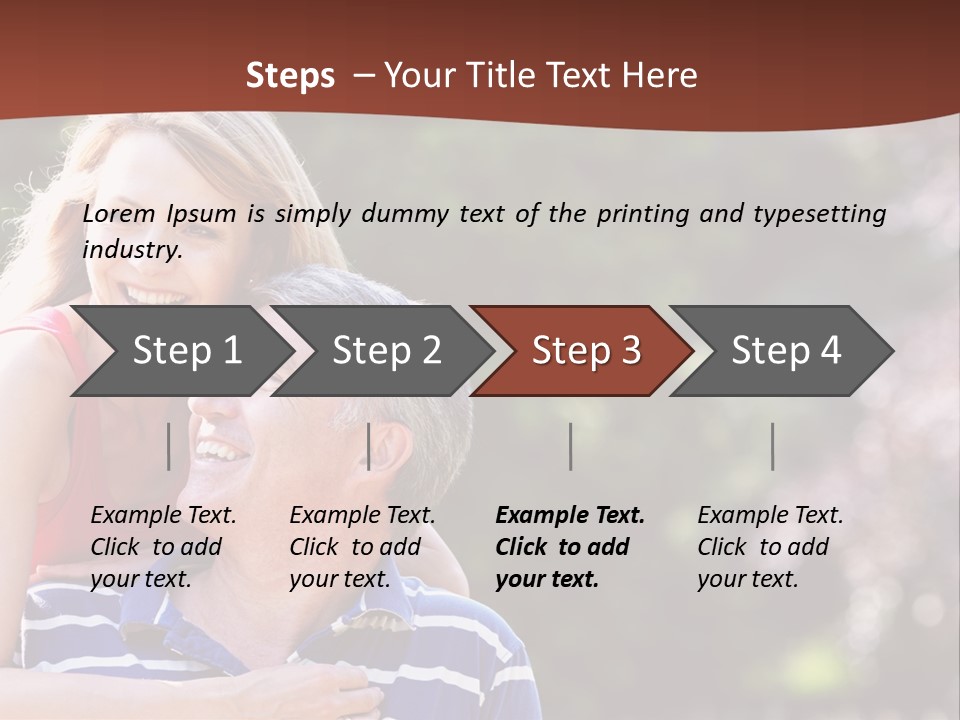 Steps – Your Title Text Here

Lorem Ipsum is simply dummy text of the printing and typesetting industry.

Step 1

Step 2

Step 3

Step 4

Example Text. Click to add your text.

Example Text. Click to add your text.

Example Text. Click to add your text.

Example Text. Click to add your text.